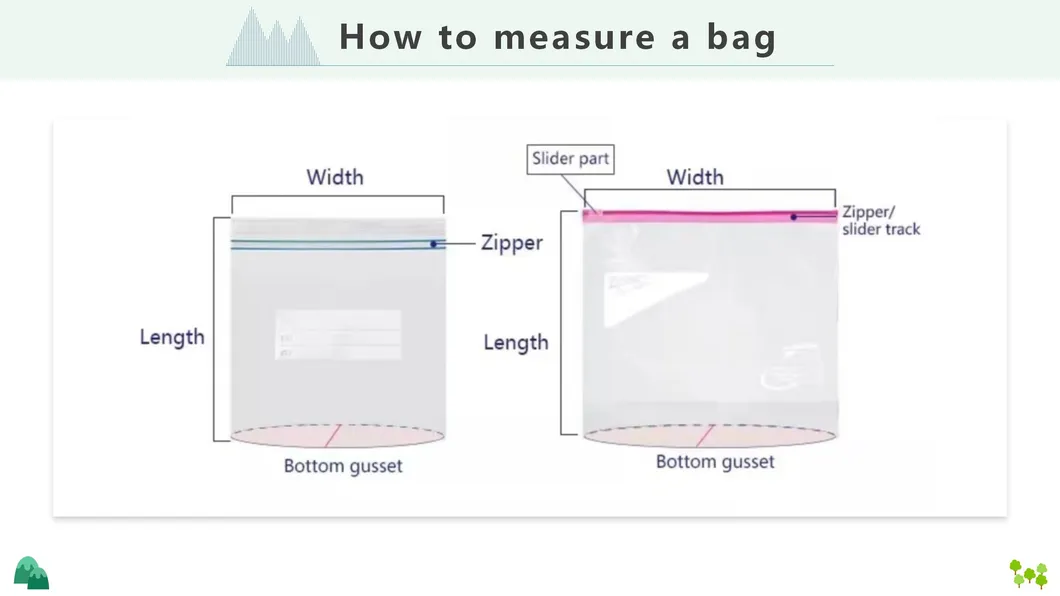 How to measure a bag

Width

Zipper

Length

Bottom gusset

Slider part

Width

Zipper/ slider track

Length

Bottom gusset